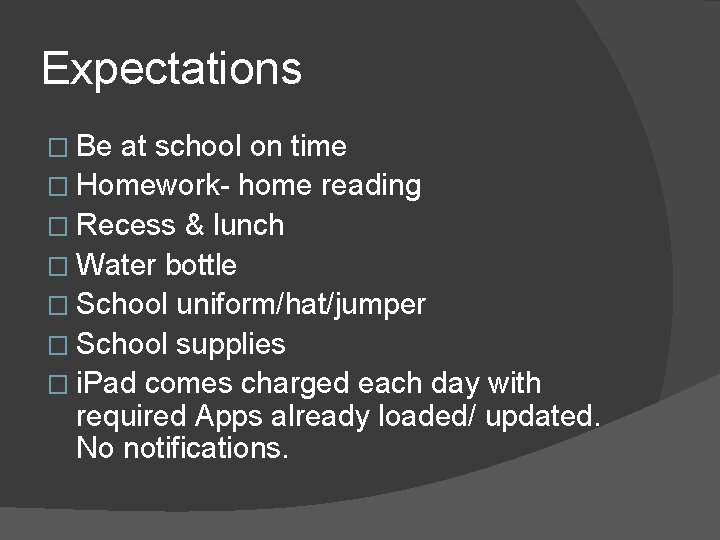 Expectations

□ Be at school on time
□ Homework- home reading
□ Recess & lunch
□ Water bottle
□ School uniform/hat/jumper
□ School supplies
□ iPad comes charged each day with required Apps already loaded/ updated. No notifications.